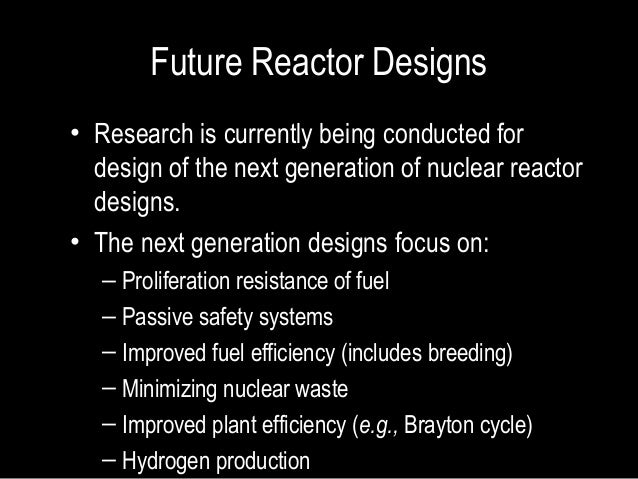 Future Reactor Designs

• Research is currently being conducted for design of the next generation of nuclear reactor designs.

• The next generation designs focus on:
– Proliferation resistance of fuel
– Passive safety systems
– Improved fuel efficiency (includes breeding)
– Minimizing nuclear waste
– Improved plant efficiency (e.g., Brayton cycle)
– Hydrogen production